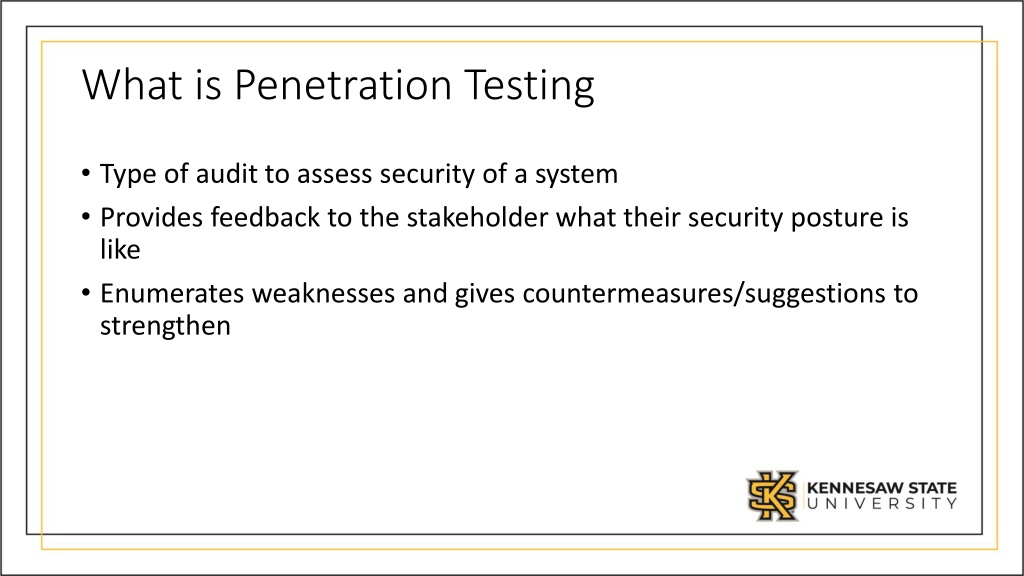 What is Penetration Testing

• Type of audit to assess security of a system
• Provides feedback to the stakeholder what their security posture is like
• Enumerates weaknesses and gives countermeasures/suggestions to strengthen

KENNESAW STATE UNIVERSITY